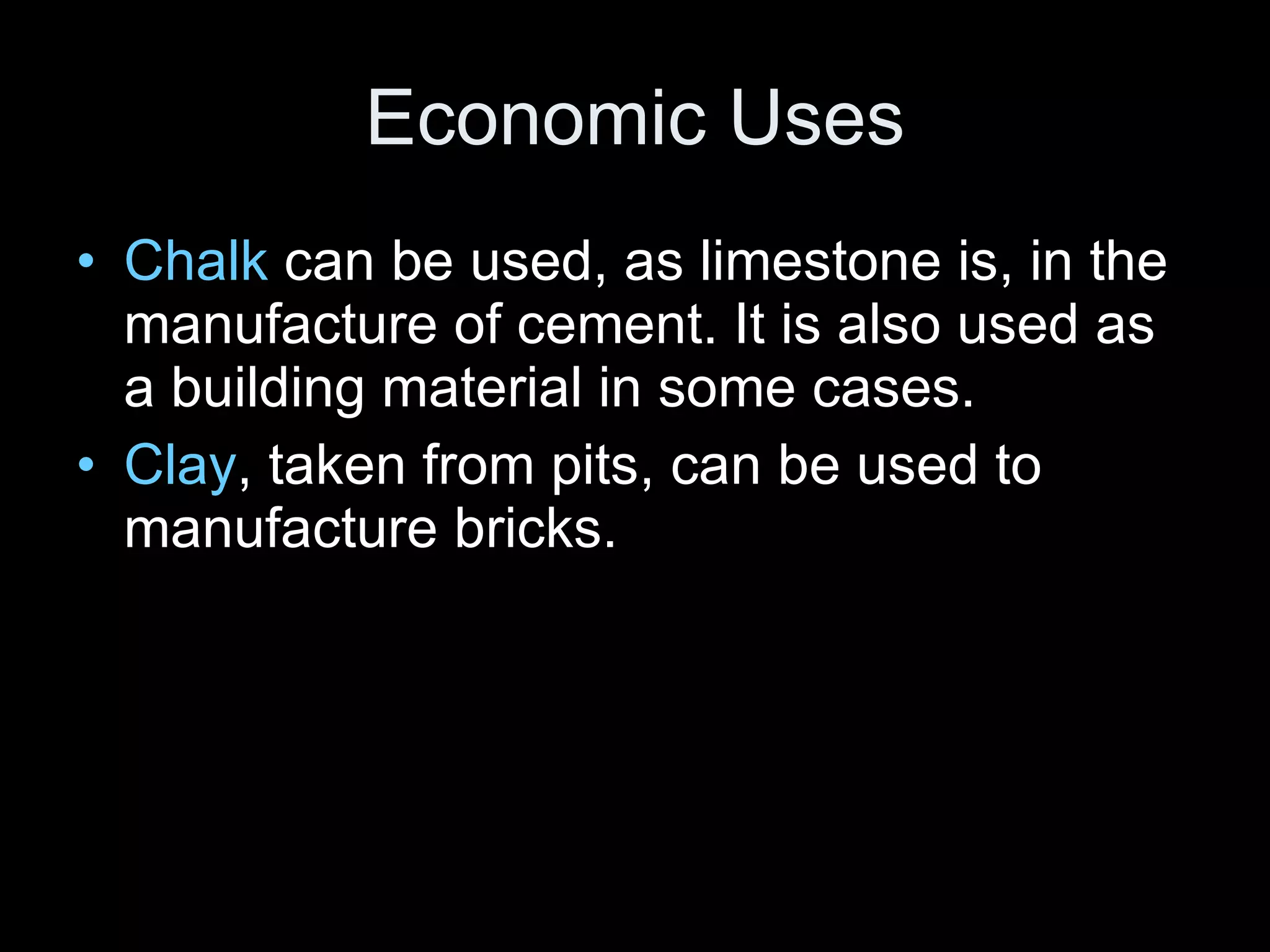 Economic Uses

• Chalk can be used, as limestone is, in the manufacture of cement. It is also used as a building material in some cases.
• Clay, taken from pits, can be used to manufacture bricks.